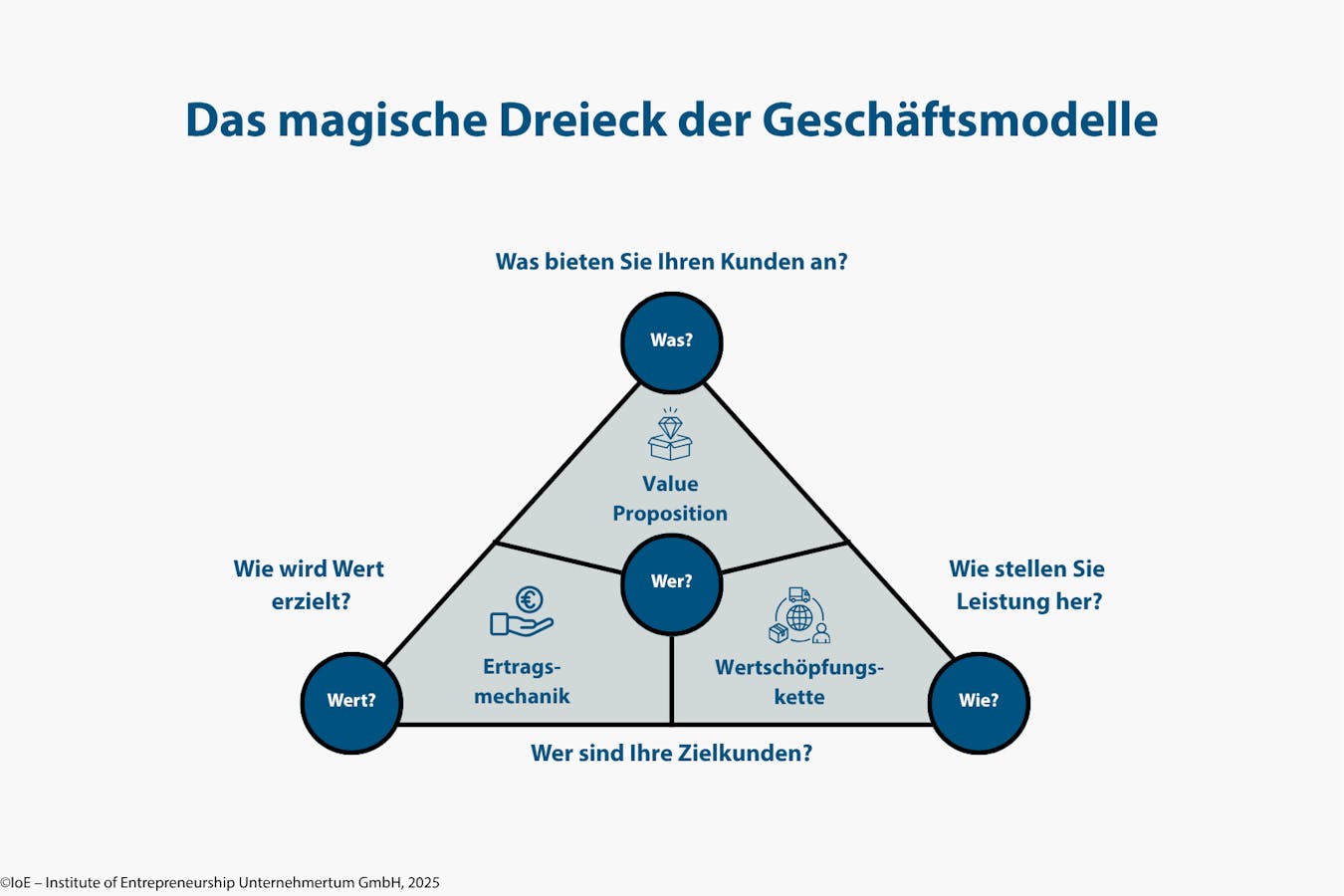 Das magische Dreieck der Geschäftsmodelle

Was bieten Sie Ihren Kunden an?

Was?

Value Proposition

Wie wird Wert erzielt?

Wer?

Wie stellen Sie Leistung her?

Ertragsmechanik

Wertschöpfungskette

Wert?

Wie?

Wer sind Ihre Zielkunden?

©IoE – Institute of Entrepreneurship Unternehmertum GmbH, 2025